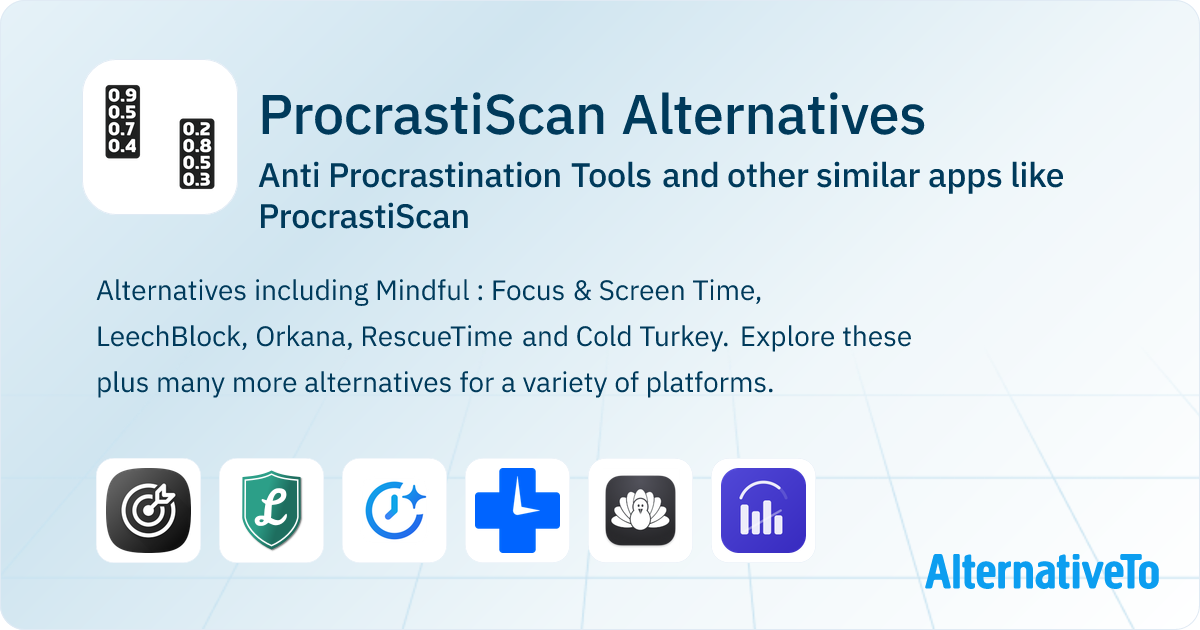 0.9
0.5
0.7
0.4

0.2
0.8
0.5
0.3

ProcrastiScan Alternatives

Anti Procrastination Tools and other similar apps like ProcrastiScan

Alternatives including Mindful : Focus & Screen Time, LeechBlock, Orkana, RescueTime and Cold Turkey. Explore these plus many more alternatives for a variety of platforms.

L

AlternativeTo